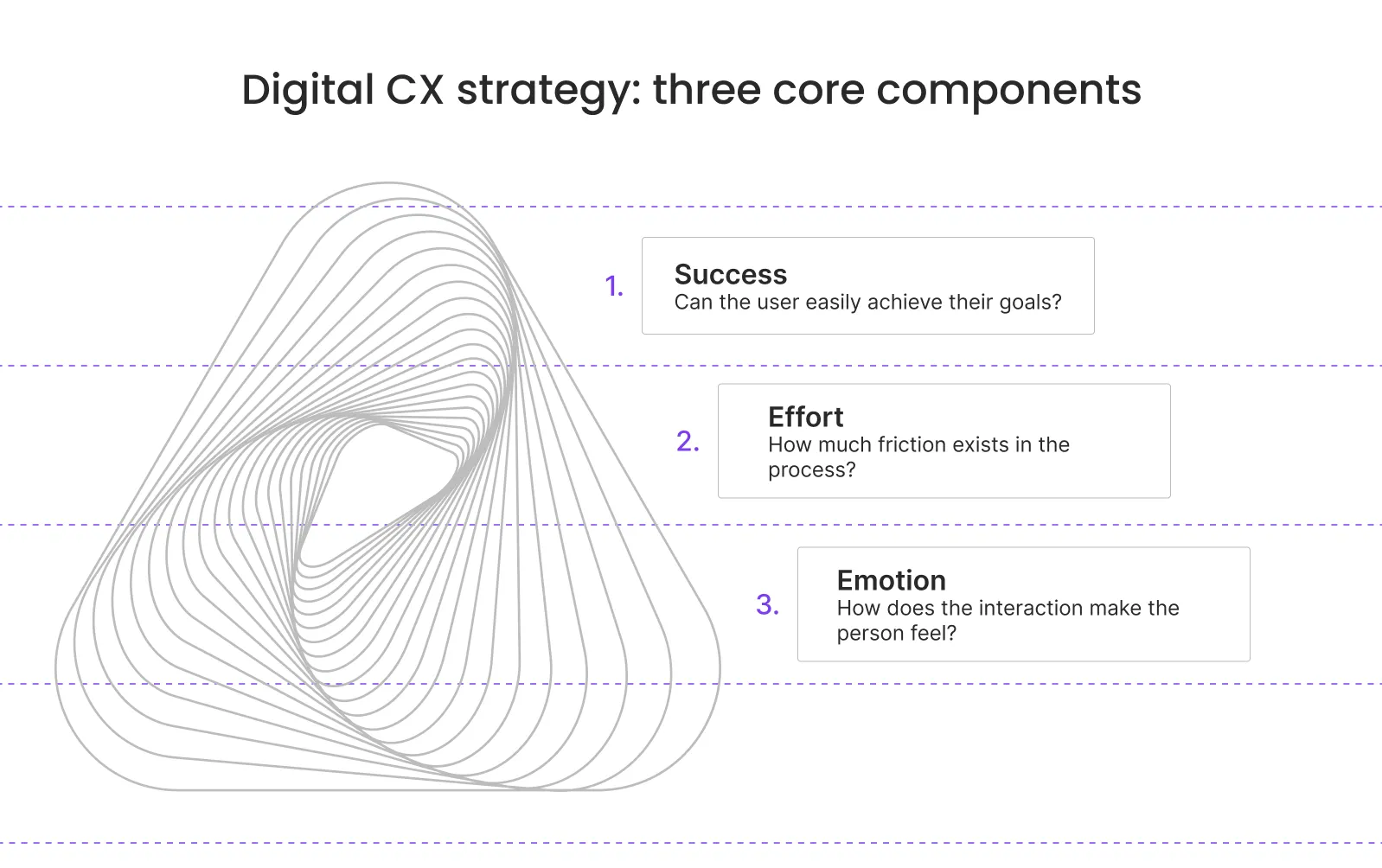 Digital CX strategy: three core components

1.
Success
Can the user easily achieve their goals?

2.
Effort
How much friction exists in the process?

3.
Emotion
How does the interaction make the person feel?